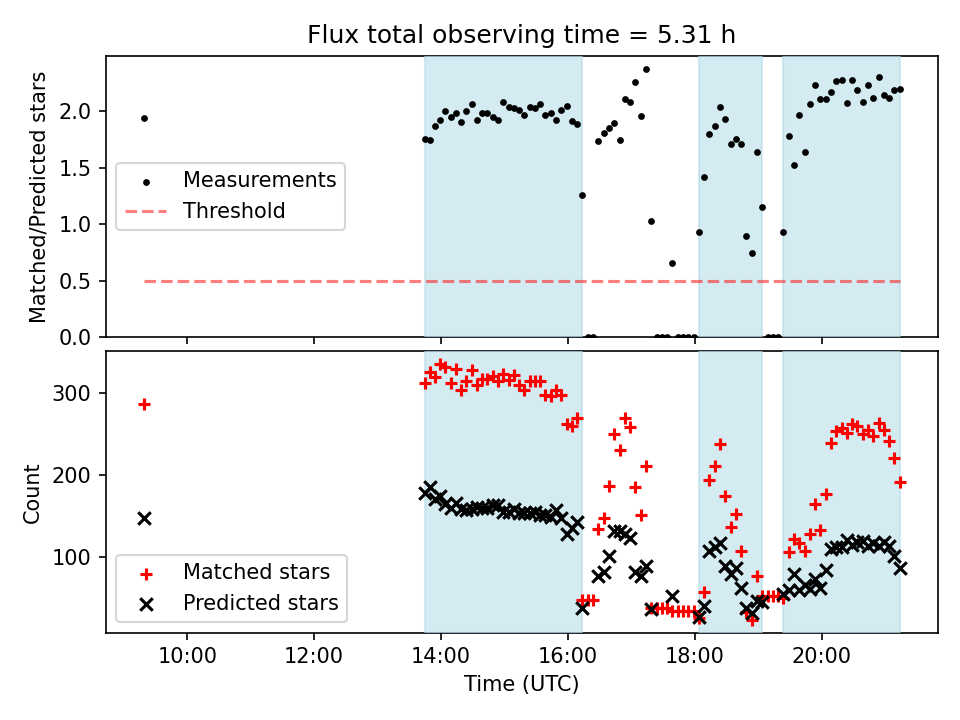 Flux total observing time = 5.31 h

Matched/Predicted stars

2.0
1.5
1.0
0.5
0.0

Measurements
Threshold

Count

300
200
100

Matched stars
Predicted stars

10:00
12:00
14:00
16:00
18:00
20:00

Time (UTC)